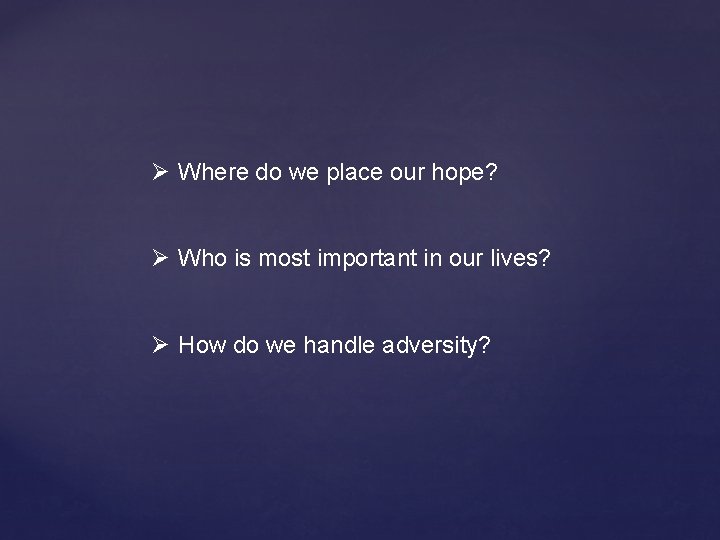 ➢ Where do we place our hope?

➢ Who is most important in our lives?

➢ How do we handle adversity?